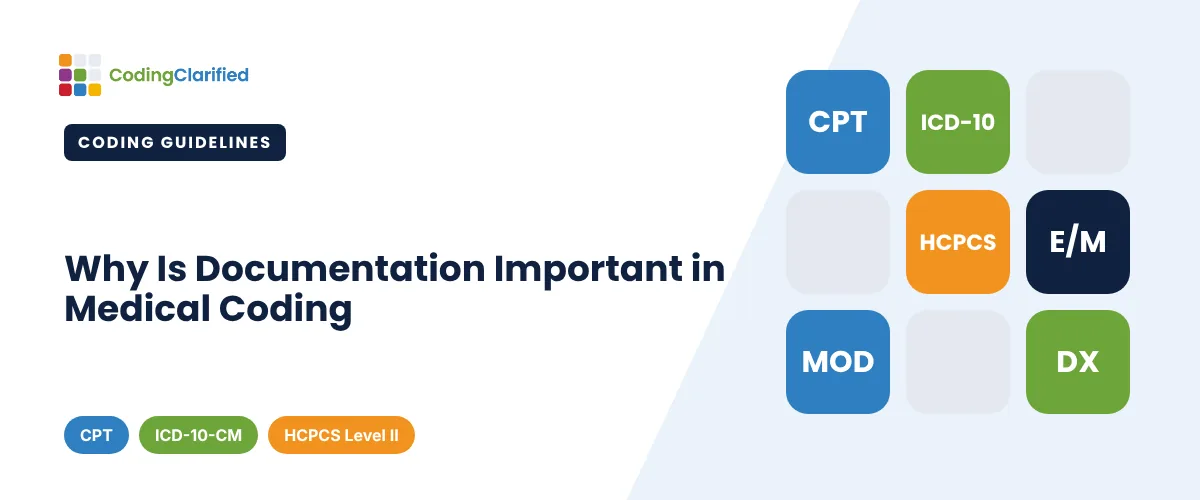 CodingClarified

CODING GUIDELINES

Why Is Documentation Important in Medical Coding

CPT
ICD-10-CM
HCPCS Level II

CPT
ICD-10
HCPCS
E/M
MOD
DX